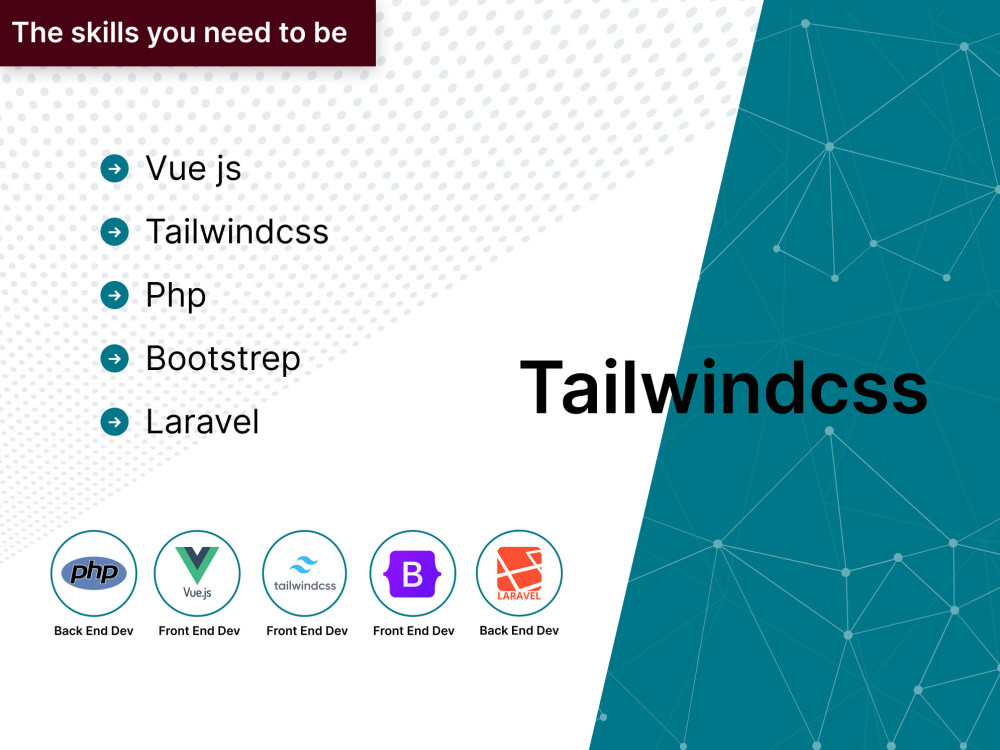 The skills you need to be

Vue js
Tailwindcss
Php
Bootstrep
Laravel

Tailwindcss

php
Back End Dev

Vue.js
Front End Dev

tailwindcss
Front End Dev

B
Front End Dev

LARAVEL
Back End Dev